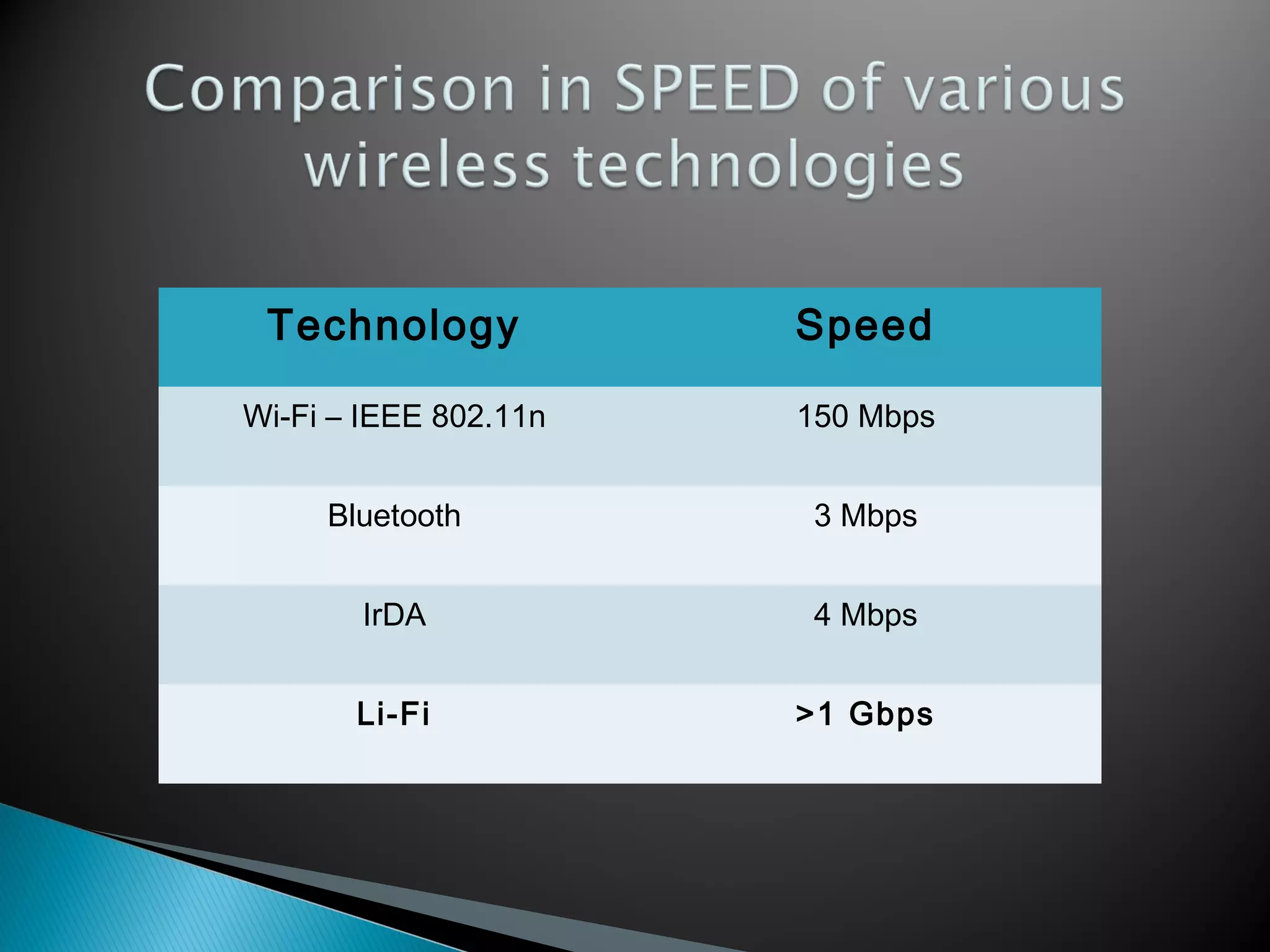 Comparison in SPEED of various wireless technologies

| Technology | Speed |
|---|---|
| Wi-Fi – IEEE 802.11n | 150 Mbps |
| Bluetooth | 3 Mbps |
| IrDA | 4 Mbps |
| Li-Fi | >1 Gbps |